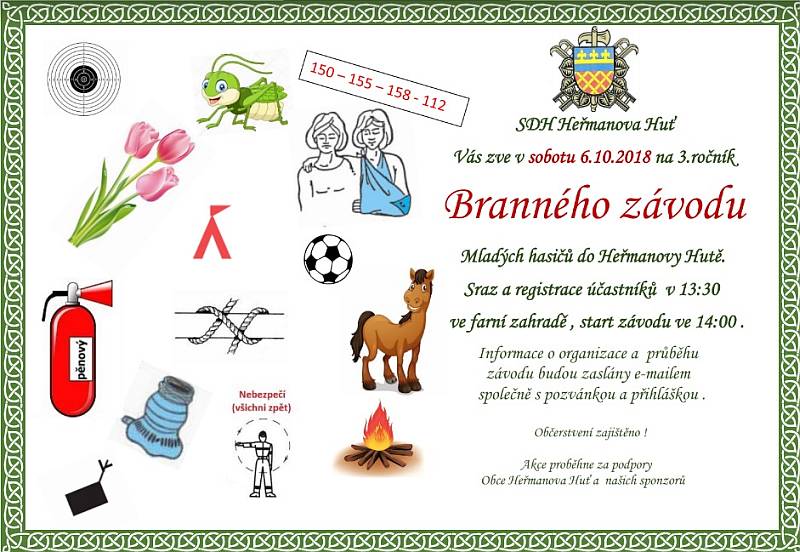 150 – 155 – 158 - 112

pěnový

Nebezpečí (všichni zpět)

SDH Heřmanova Huť

Vás zve v sobotu 6.10.2018 na 3.ročník

Branného závodu

Mladých hasičů do Heřmanovy Hutě.

Sraz a registrace účastníků v 13:30

ve farní zahradě , start závodu ve 14:00 .

Informace o organizace a průběhu závodu budou zaslány e-mailem společně s pozvánkou a přihláškou .

Občerstvení zajištěno !

Akce proběhne za podpory Obce Heřmanova Huť a našich sponzorů